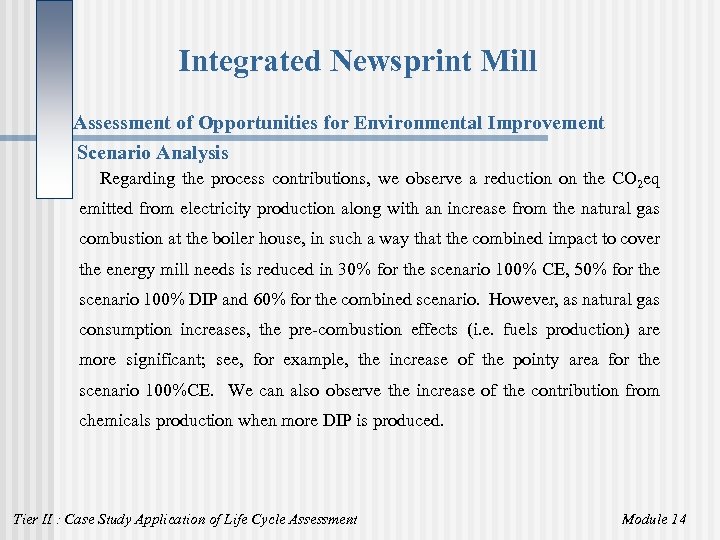 Integrated Newsprint Mill

Assessment of Opportunities for Environmental Improvement

Scenario Analysis

Regarding the process contributions, we observe a reduction on the $CO_2$eq emitted from electricity production along with an increase from the natural gas combustion at the boiler house, in such a way that the combined impact to cover the energy mill needs is reduced in 30% for the scenario 100% CE, 50% for the scenario 100% DIP and 60% for the combined scenario. However, as natural gas consumption increases, the pre-combustion effects (i.e. fuels production) are more significant; see, for example, the increase of the pointy area for the scenario 100%CE. We can also observe the increase of the contribution from chemicals production when more DIP is produced.

Tier II : Case Study Application of Life Cycle Assessment

Module 14